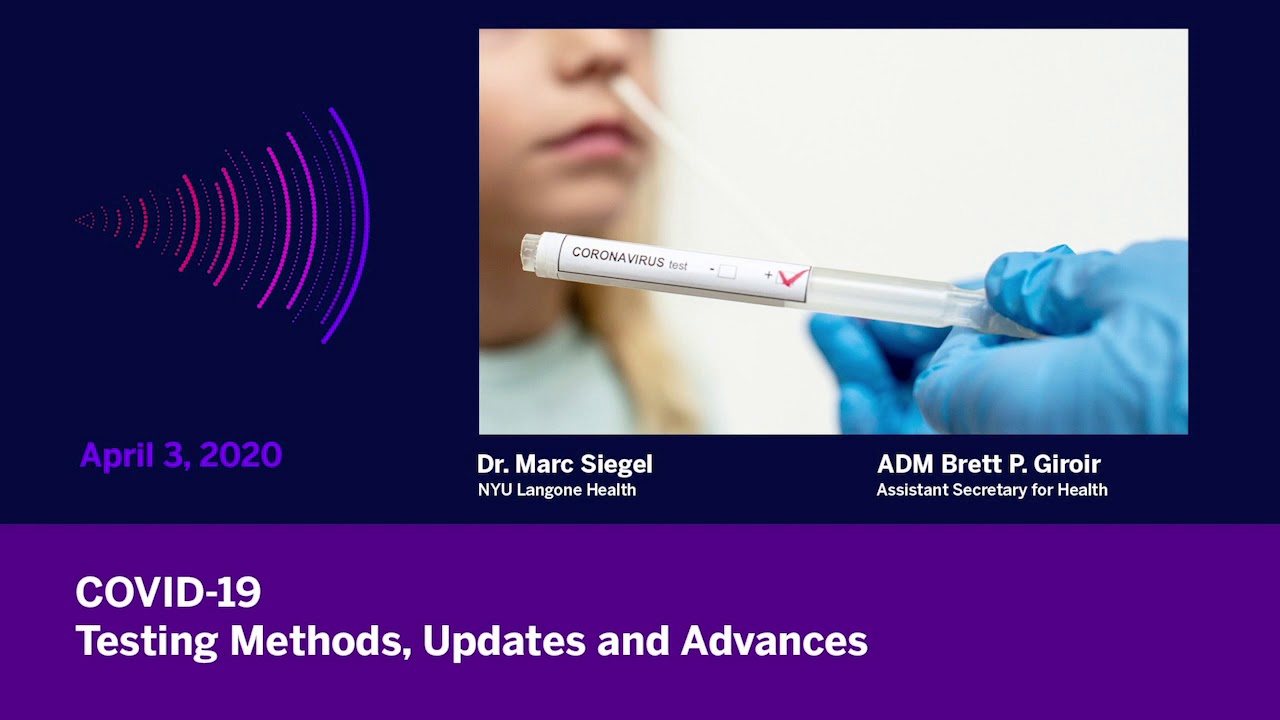 CORONAVIRUS test
-
+

April 3, 2020

Dr. Marc Siegel
NYU Langone Health

ADM Brett P. Giroir
Assistant Secretary for Health

COVID-19
Testing Methods, Updates and Advances